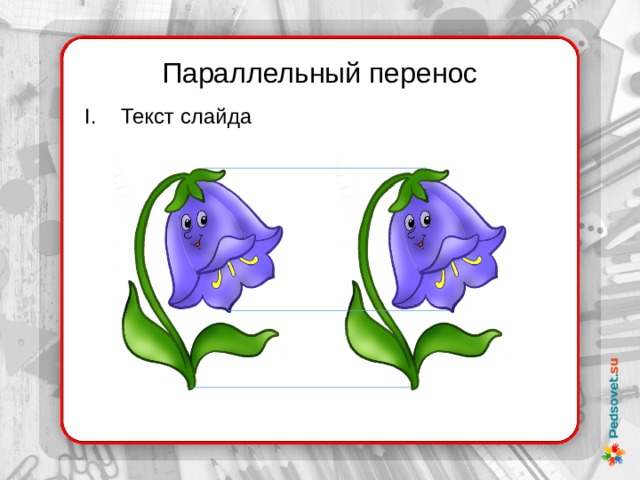 Параллельный перенос

I. Текст слайда

Pedsovet.su